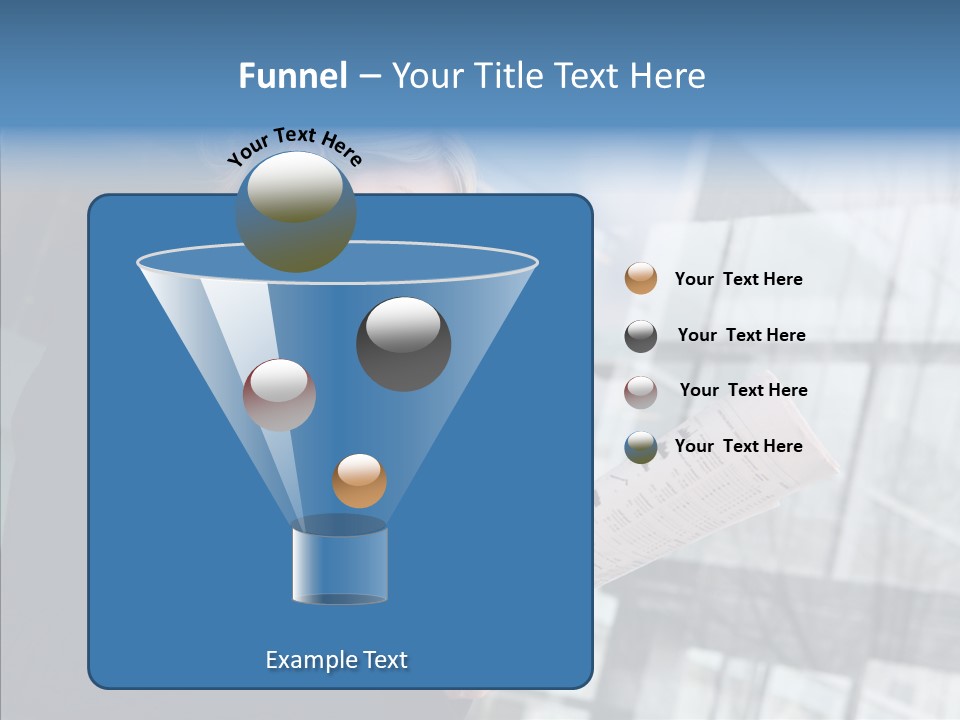 Funnel – Your Title Text Here

Your Text Here

Your Text Here

Your Text Here

Your Text Here

Your Text Here

Example Text